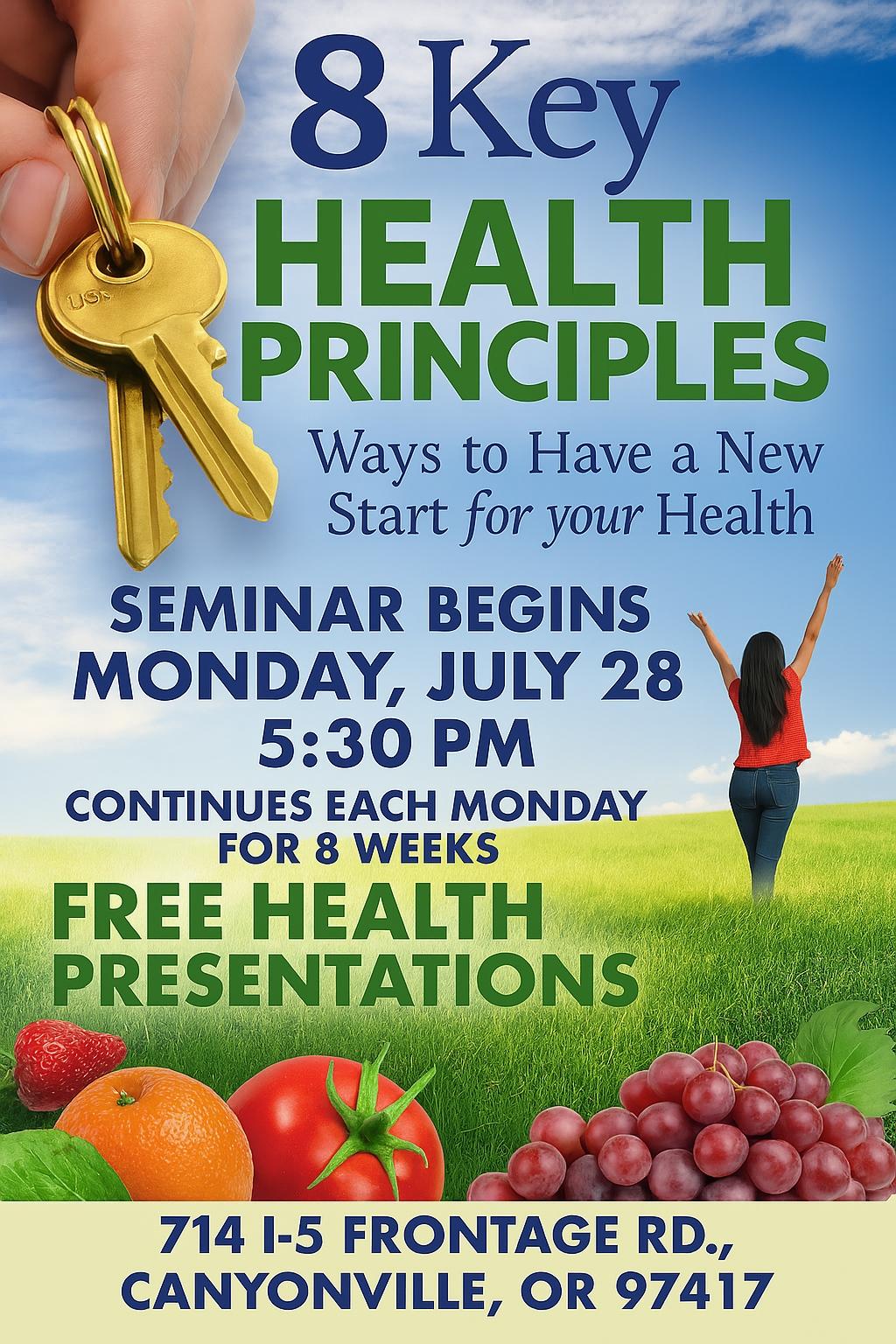 8 Key
HEALTH PRINCIPLES
Ways to Have a New Start for your Health

SEMINAR BEGINS
MONDAY, JULY 28
5:30 PM
CONTINUES EACH MONDAY FOR 8 WEEKS
FREE HEALTH PRESENTATIONS

714 I-5 FRONTAGE RD.,
CANYONVILLE, OR 97417